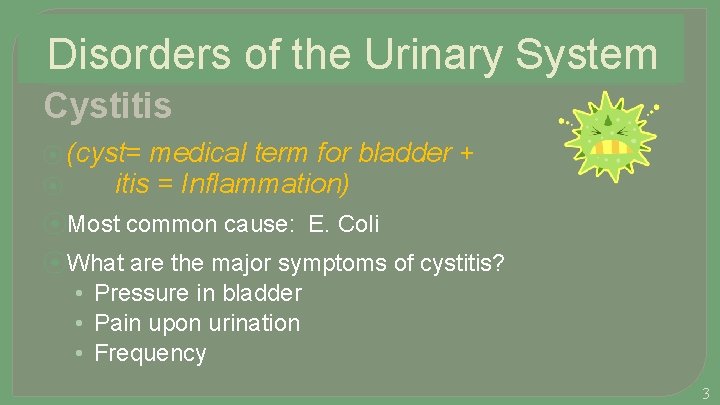 Disorders of the Urinary System

Cystitis

(cyst= medical term for bladder +
itis = Inflammation)

Most common cause: E. Coli

What are the major symptoms of cystitis?
• Pressure in bladder
• Pain upon urination
• Frequency

3